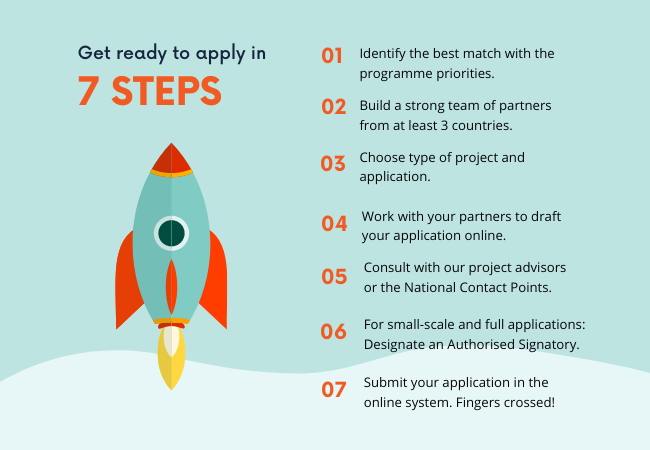 Get ready to apply in
7 STEPS

01 Identify the best match with the programme priorities.

02 Build a strong team of partners from at least 3 countries.

03 Choose type of project and application.

04 Work with your partners to draft your application online.

05 Consult with our project advisors or the National Contact Points.

06 For small-scale and full applications: Designate an Authorised Signatory.

07 Submit your application in the online system. Fingers crossed!